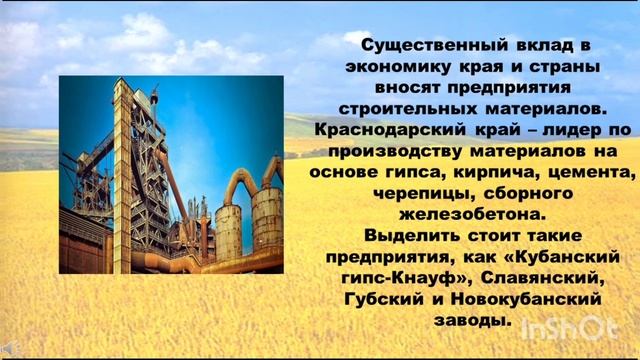 Существенный вклад в экономику края и страны вносят предприятия строительных материалов. Краснодарский край – лидер по производству материалов на основе гипса, кирпича, цемента, черепицы, сборного железобетона. Выделить стоит такие предприятия, как «Кубанский гипс-Кнауф», Славянский, Губский и Новокубанский заводы.

InShOt